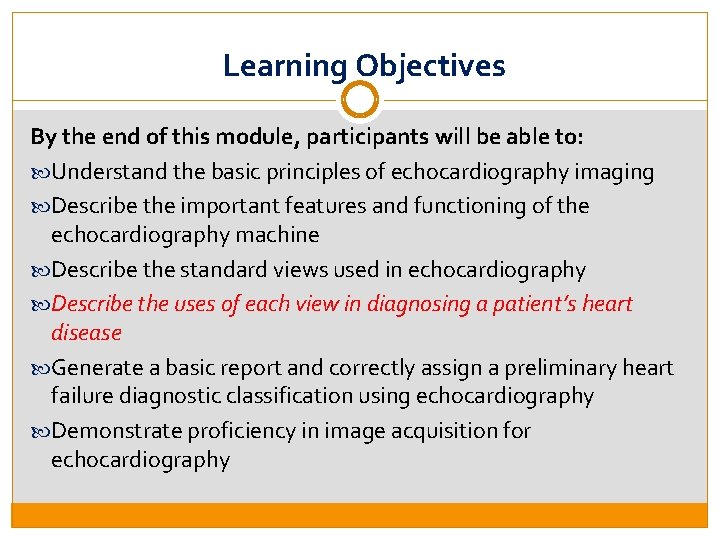 Learning Objectives

By the end of this module, participants will be able to:

Understand the basic principles of echocardiography imaging

Describe the important features and functioning of the echocardiography machine

Describe the standard views used in echocardiography

Describe the uses of each view in diagnosing a patient's heart disease

Generate a basic report and correctly assign a preliminary heart failure diagnostic classification using echocardiography

Demonstrate proficiency in image acquisition for echocardiography